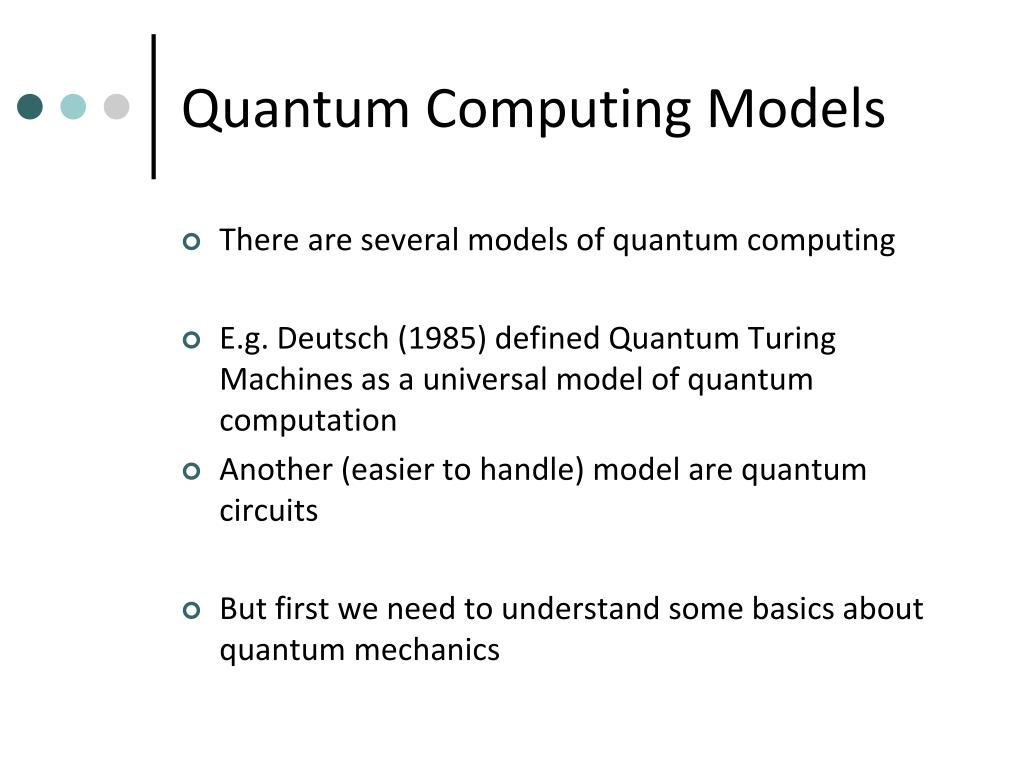 Quantum Computing Models

There are several models of quantum computing

E.g. Deutsch (1985) defined Quantum Turing Machines as a universal model of quantum computation

Another (easier to handle) model are quantum circuits

But first we need to understand some basics about quantum mechanics